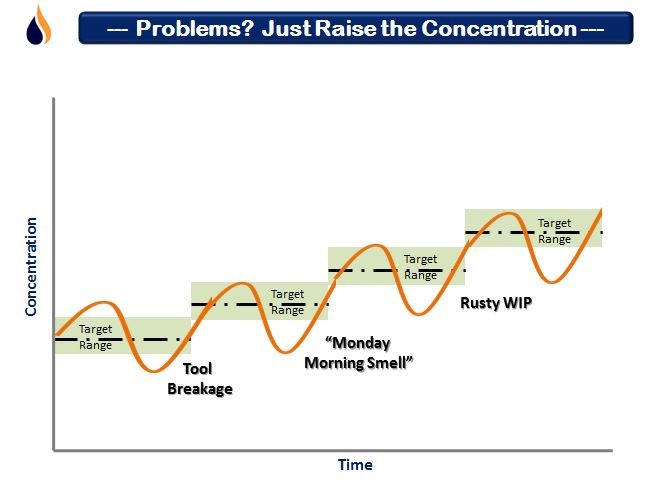 --- Problems? Just Raise the Concentration ---

Concentration

Target Range

Tool Breakage

Target Range

"Monday Morning Smell"

Target Range

Rusty WIP

Target Range

Time